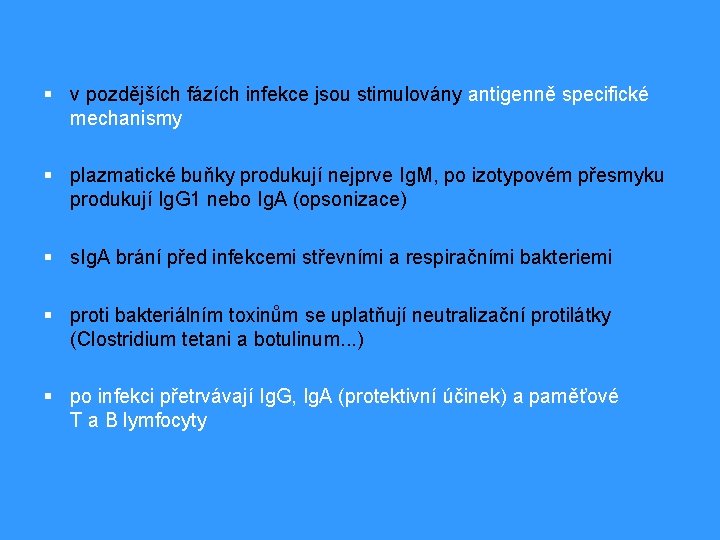 ▪ v pozdějších fázích infekce jsou stimulovány antigenně specifické mechanismy

▪ plazmatické buňky produkují nejprve IgM, po izotypovém přesmyku produkují IgG1 nebo IgA (opsonizace)

▪ sIgA brání před infekcemi střevními a respiračními bakteriemi

▪ proti bakteriálním toxinům se uplatňují neutralizační protilátky (Clostridium tetani a botulinum...)

▪ po infekci přetrvávají IgG, IgA (protektivní účinek) a paměťové T a B lymfocyty